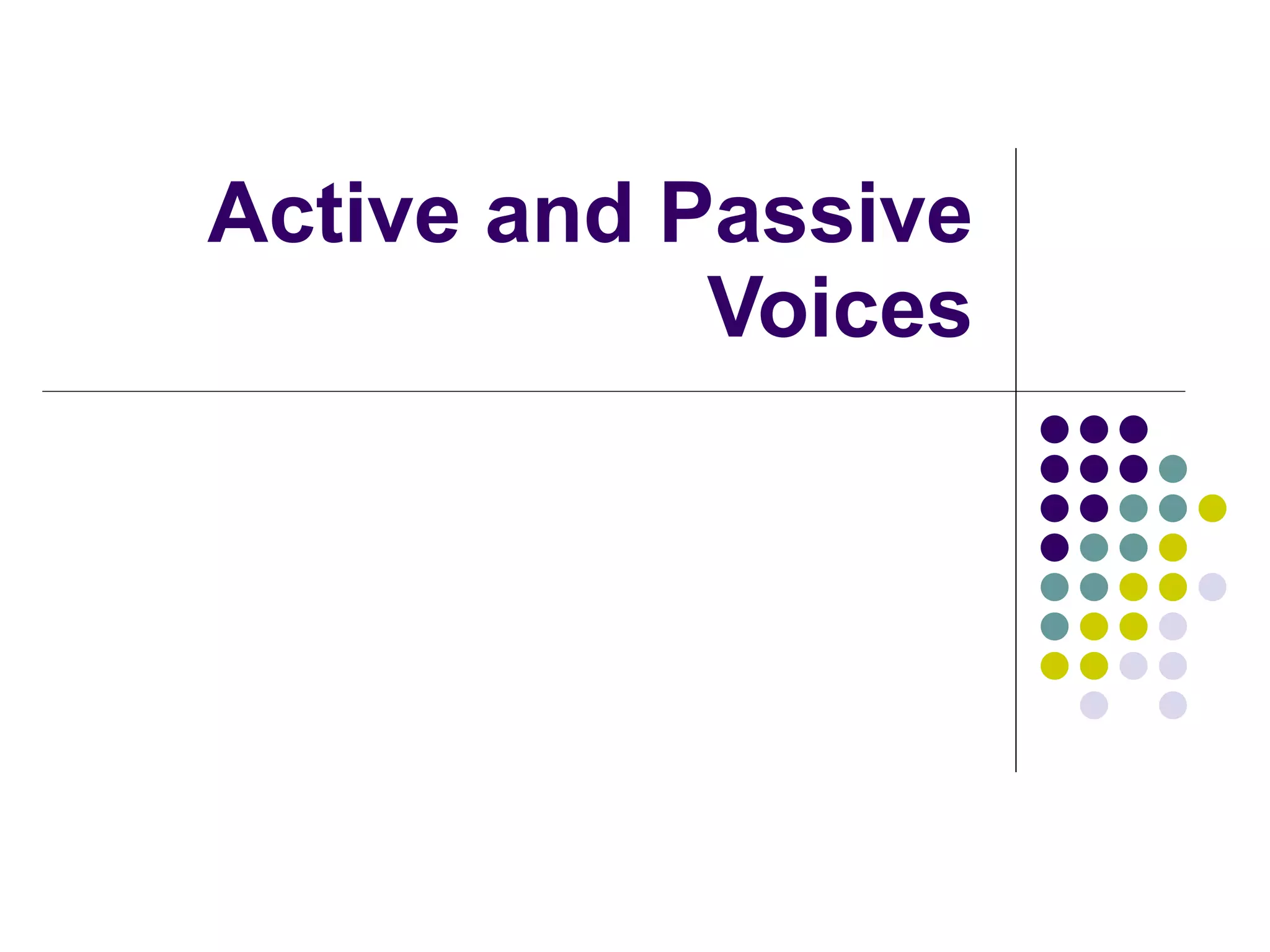 Active and Passive Voices